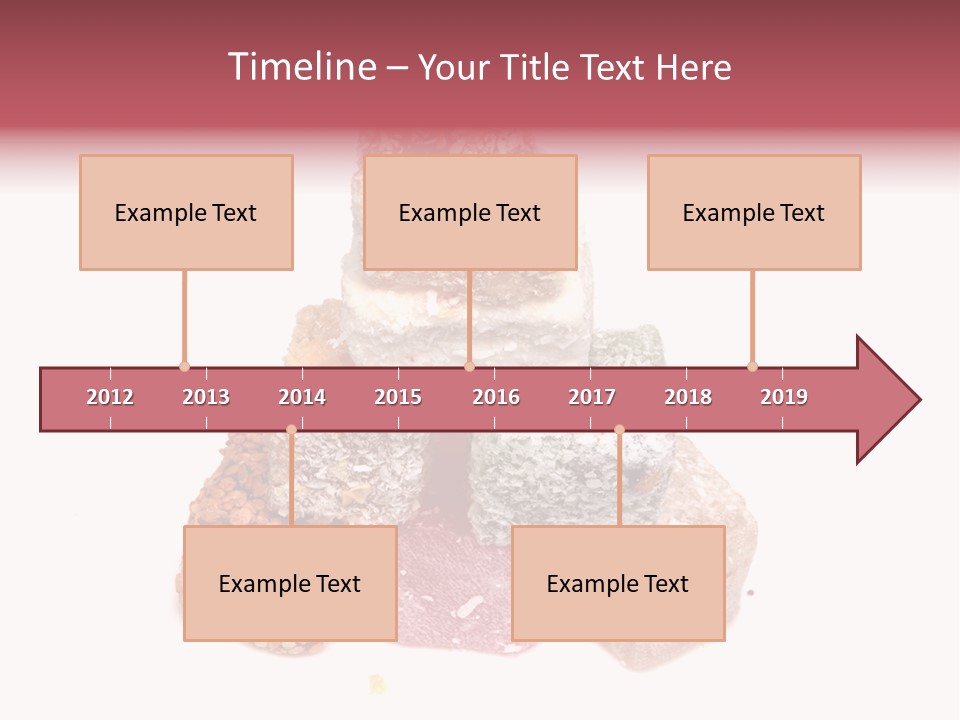 Timeline – Your Title Text Here

Example Text

Example Text

Example Text

2012 2013 2014 2015 2016 2017 2018 2019

Example Text

Example Text